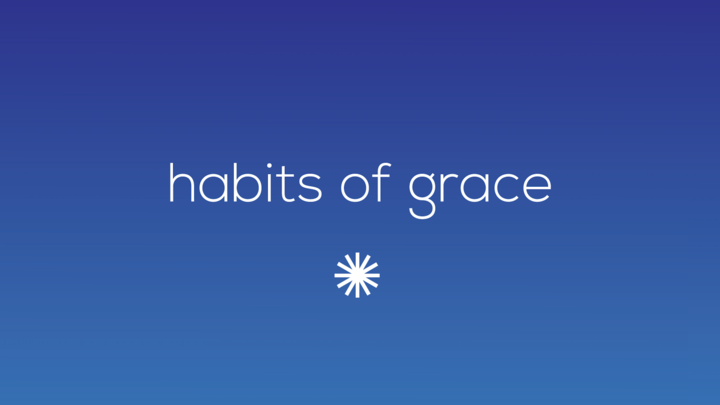 habits of grace